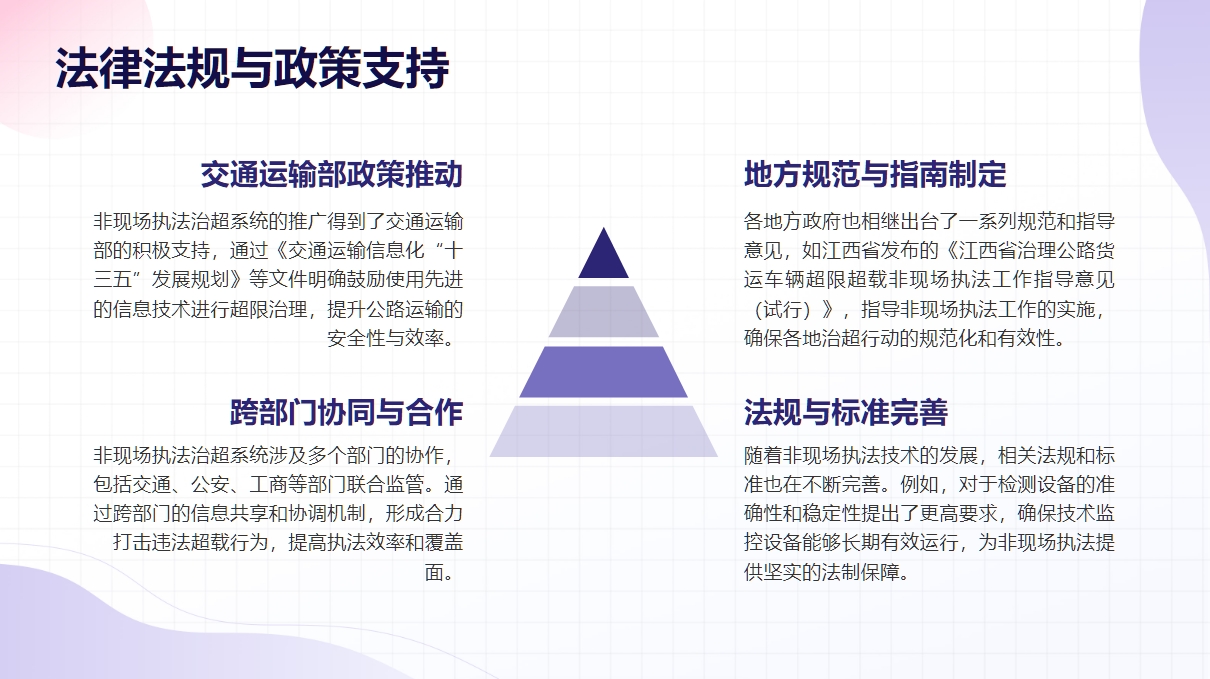 法律法规与政策支持

交通运输部政策推动

非现场执法治超系统的推广得到了交通运输部的积极支持，通过《交通运输信息化“十三五”发展规划》等文件明确鼓励使用先进的信息技术进行超限治理，提升公路运输的安全性与效率。

跨部门协同与合作

非现场执法治超系统涉及多个部门的协作，包括交通、公安、工商等部门联合监管。通过跨部门的信息共享和协调机制，形成合力打击违法超载行为，提高执法效率和覆盖面。

地方规范与指南制定

各地方政府也相继出台了一系列规范和指导意见，如江西省发布的《江西省治理公路货运车辆超限超载非现场执法工作指导意见（试行）》，指导非现场执法工作的实施，确保各地治超行动的规范化和有效性。

法规与标准完善

随着非现场执法技术的发展，相关法规和标准也在不断完善。例如，对于检测设备的准确性和稳定性提出了更高要求，确保技术监控设备能够长期有效运行，为非现场执法提供坚实的法制保障。